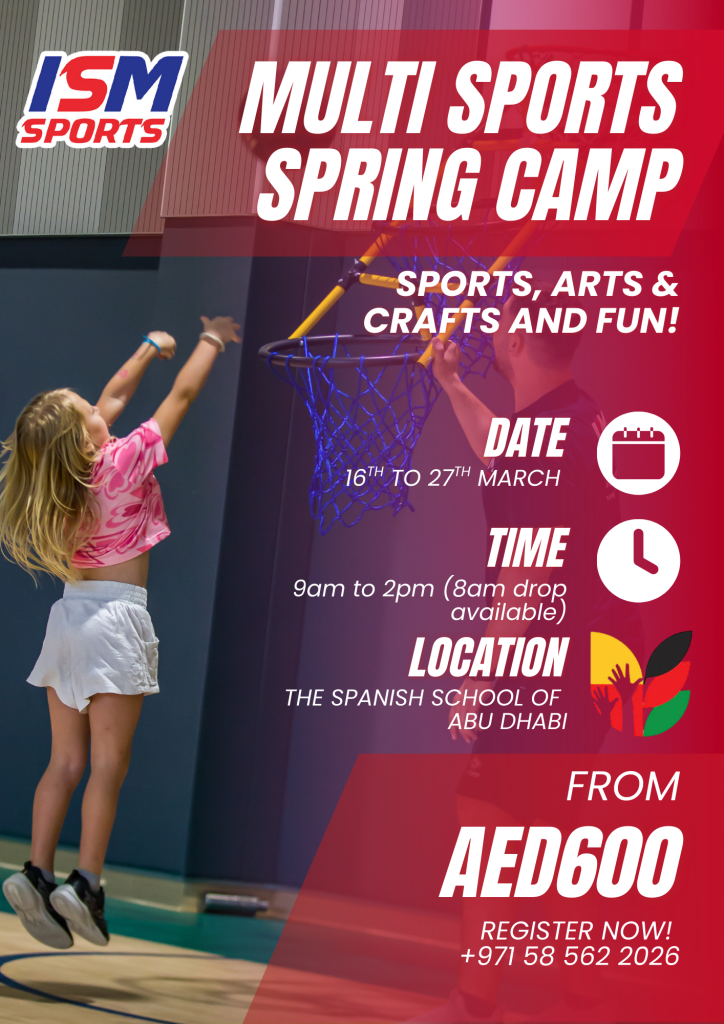 ISM SPORTS

MULTI SPORTS SPRING CAMP

SPORTS, ARTS & CRAFTS AND FUN!

DATE
16$^{TH}$ TO 27$^{TH}$ MARCH

TIME
9am to 2pm (8am drop available)

LOCATION
THE SPANISH SCHOOL OF ABU DHABI

FROM
AED600

REGISTER NOW!
+971 58 562 2026